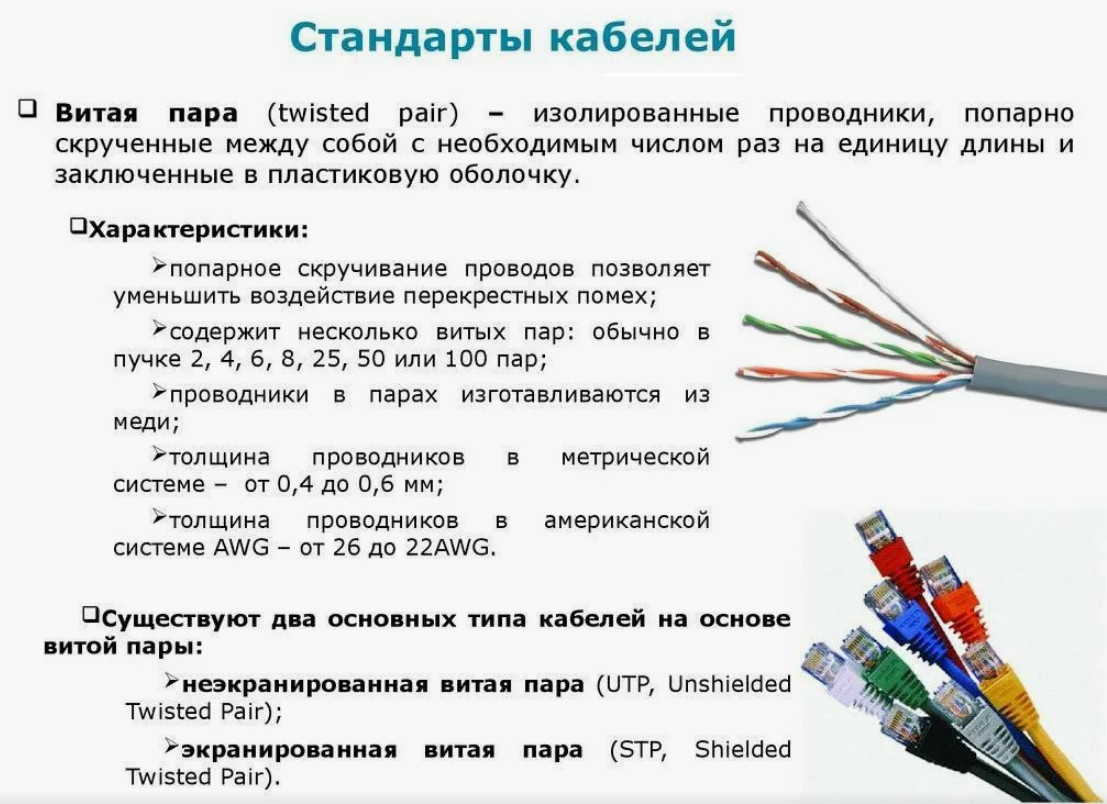 Стандарты кабелей

❑ Витая пара (twisted pair) – изолированные проводники, попарно скрученные между собой с необходимым числом раз на единицу длины и заключенные в пластиковую оболочку.

❑Характеристики:

➢попарное скручивание проводов позволяет уменьшить воздействие перекрестных помех;

➢содержит несколько витых пар: обычно в пучке 2, 4, 6, 8, 25, 50 или 100 пар;

➢проводники в парах изготавливаются из меди;

➢толщина проводников в метрической системе – от 0,4 до 0,6 мм;

➢толщина проводников в американской системе AWG – от 26 до 22AWG.

❑Существуют два основных типа кабелей на основе витой пары:

➢неэкранированная витая пара (UTP, Unshielded Twisted Pair);

➢экранированная витая пара (STP, Shielded Twisted Pair).